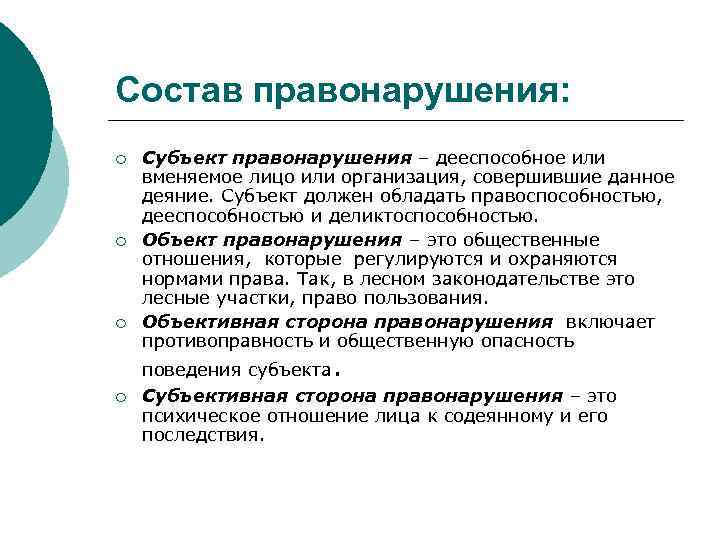 Состав правонарушения:

○ Субъект правонарушения – дееспособное или вменяемое лицо или организация, совершившие данное деяние. Субъект должен обладать правоспособностью, дееспособностью и деликтоспособностью.

○ Объект правонарушения – это общественные отношения, которые регулируются и охраняются нормами права. Так, в лесном законодательстве это лесные участки, право пользования.

○ Объективная сторона правонарушения включает противоправность и общественную опасность поведения субъекта.

○ Субъективная сторона правонарушения – это психическое отношение лица к содеянному и его последствия.